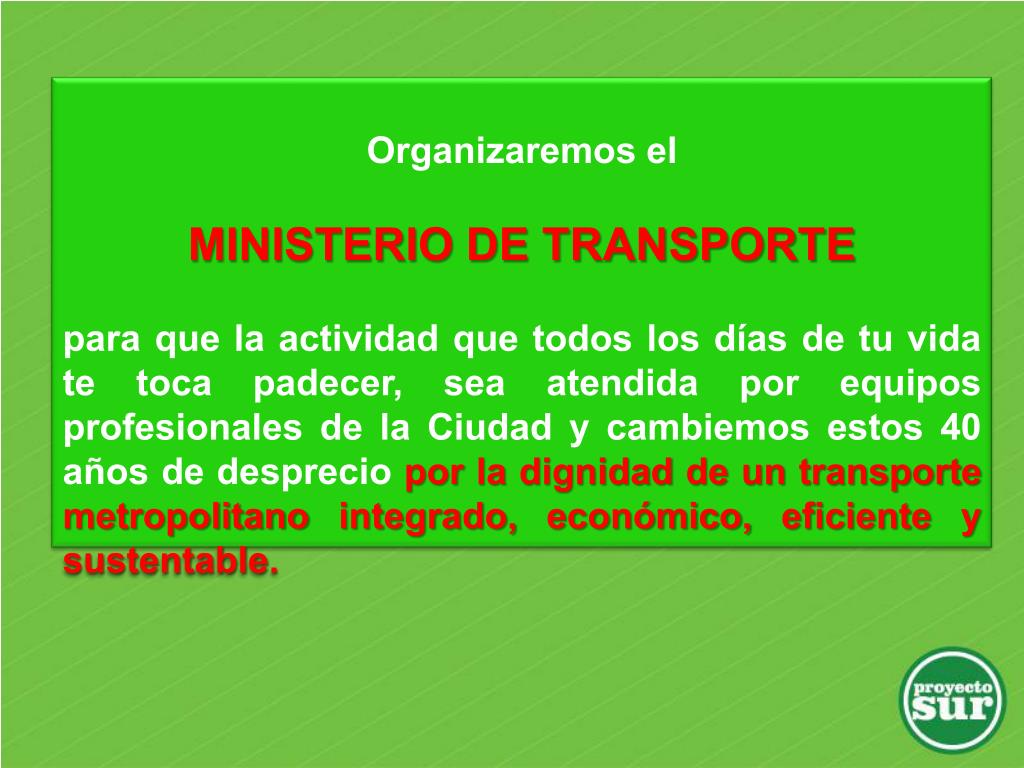 Organizaremos el

MINISTERIO DE TRANSPORTE

para que la actividad que todos los días de tu vida te toca padecer, sea atendida por equipos profesionales de la Ciudad y cambiemos estos 40 años de desprecio por la dignidad de un transporte metropolitano integrado, económico, eficiente y sustentable.

proyecto sur